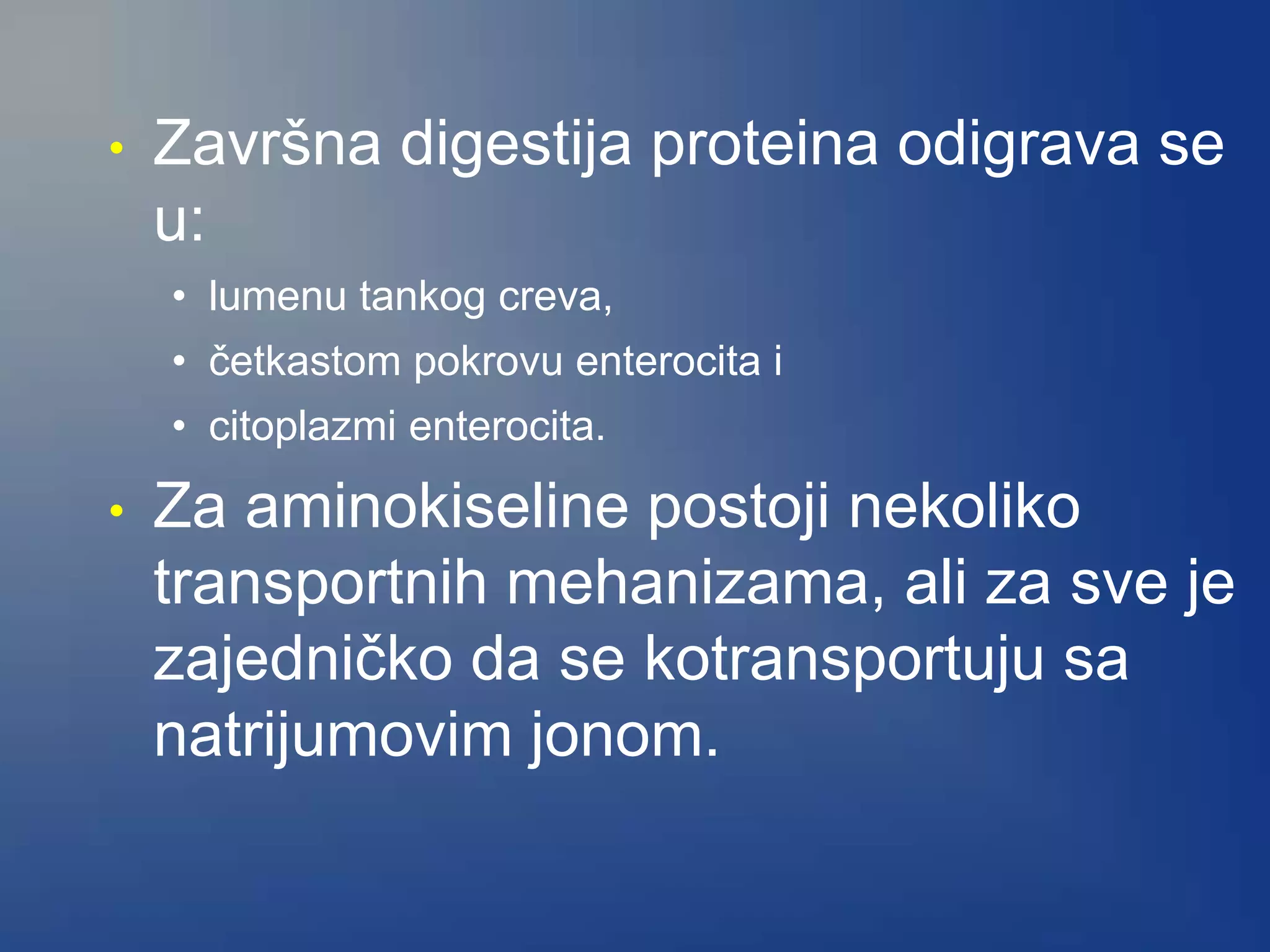 • Završna digestija proteina odigrava se u:
 • lumenu tankog creva,
 • četkastom pokrovu enterocita i
 • citoplazmi enterocita.
• Za aminokiseline postoji nekoliko transportnih mehanizama, ali za sve je zajedničko da se kotransportuju sa natrijumovim jonom.